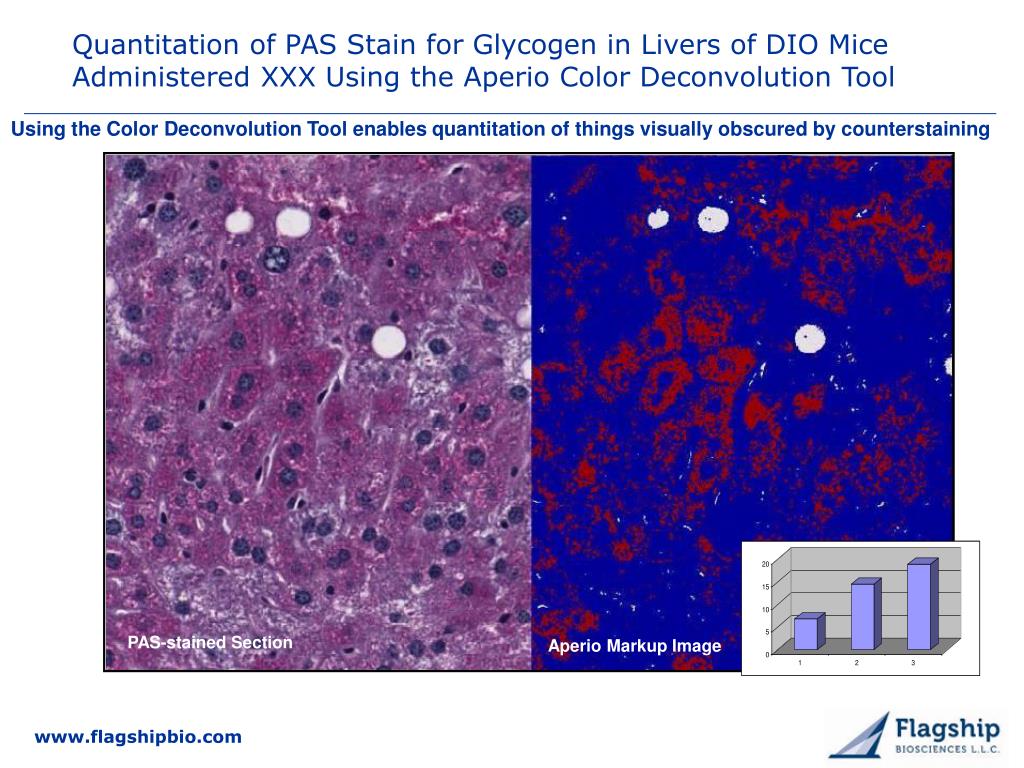 Quantitation of PAS Stain for Glycogen in Livers of DIO Mice Administered XXX Using the Aperio Color Deconvolution Tool

Using the Color Deconvolution Tool enables quantitation of things visually obscured by counterstaining

PAS-stained Section

Aperio Markup Image

20
15
10
5
0
1 2 3

www.flagshipbio.com

Flagship
BIOSCIENCES L.L.C.